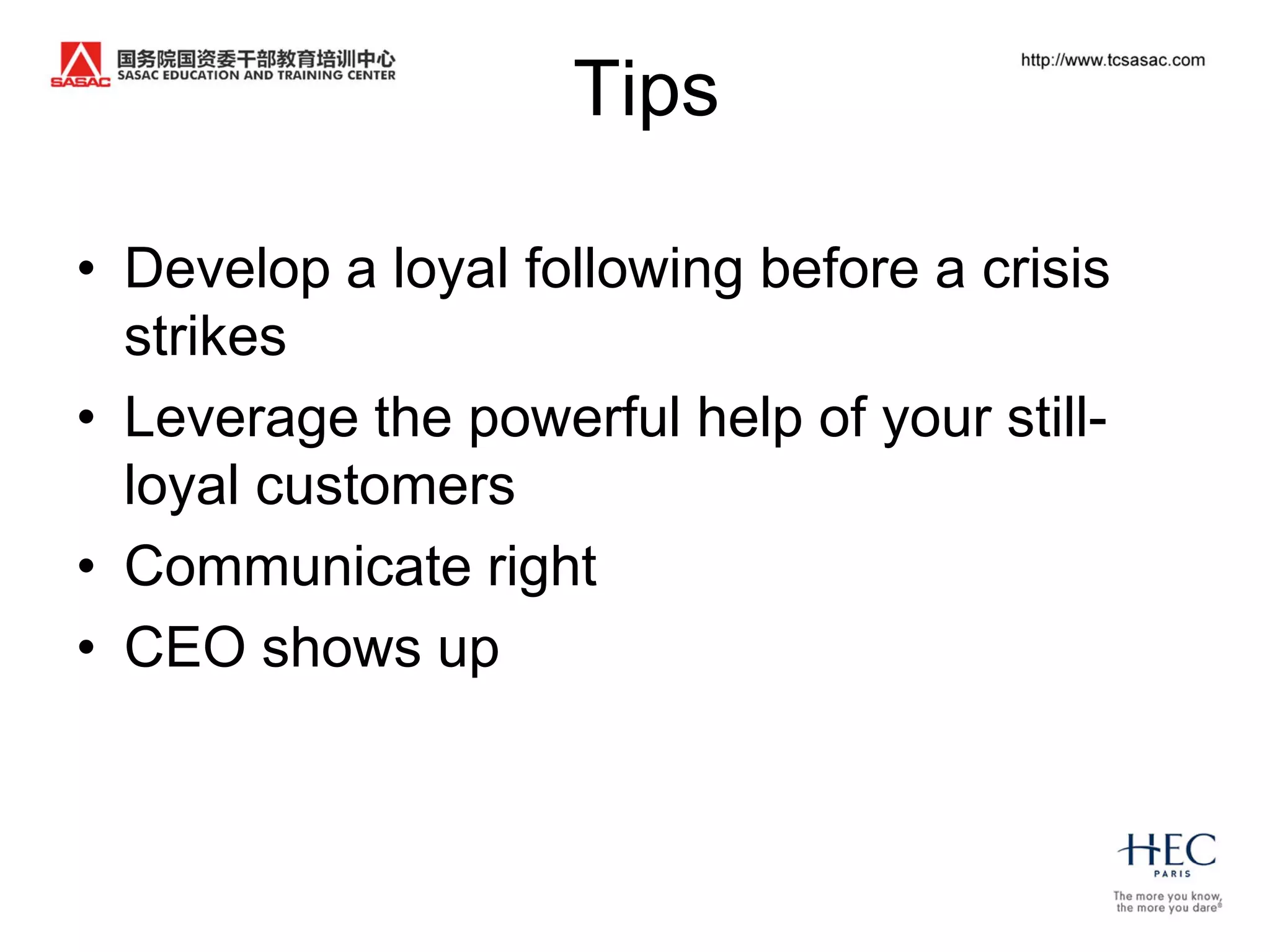 SASAC 国务院国资委干部教育培训中心
SASAC EDUCATION AND TRAINING CENTER

Tips

http://www.tcsasac.com

• Develop a loyal following before a crisis strikes
• Leverage the powerful help of your still-loyal customers
• Communicate right
• CEO shows up

HEC
PARIS
The more you know, the more you dare®